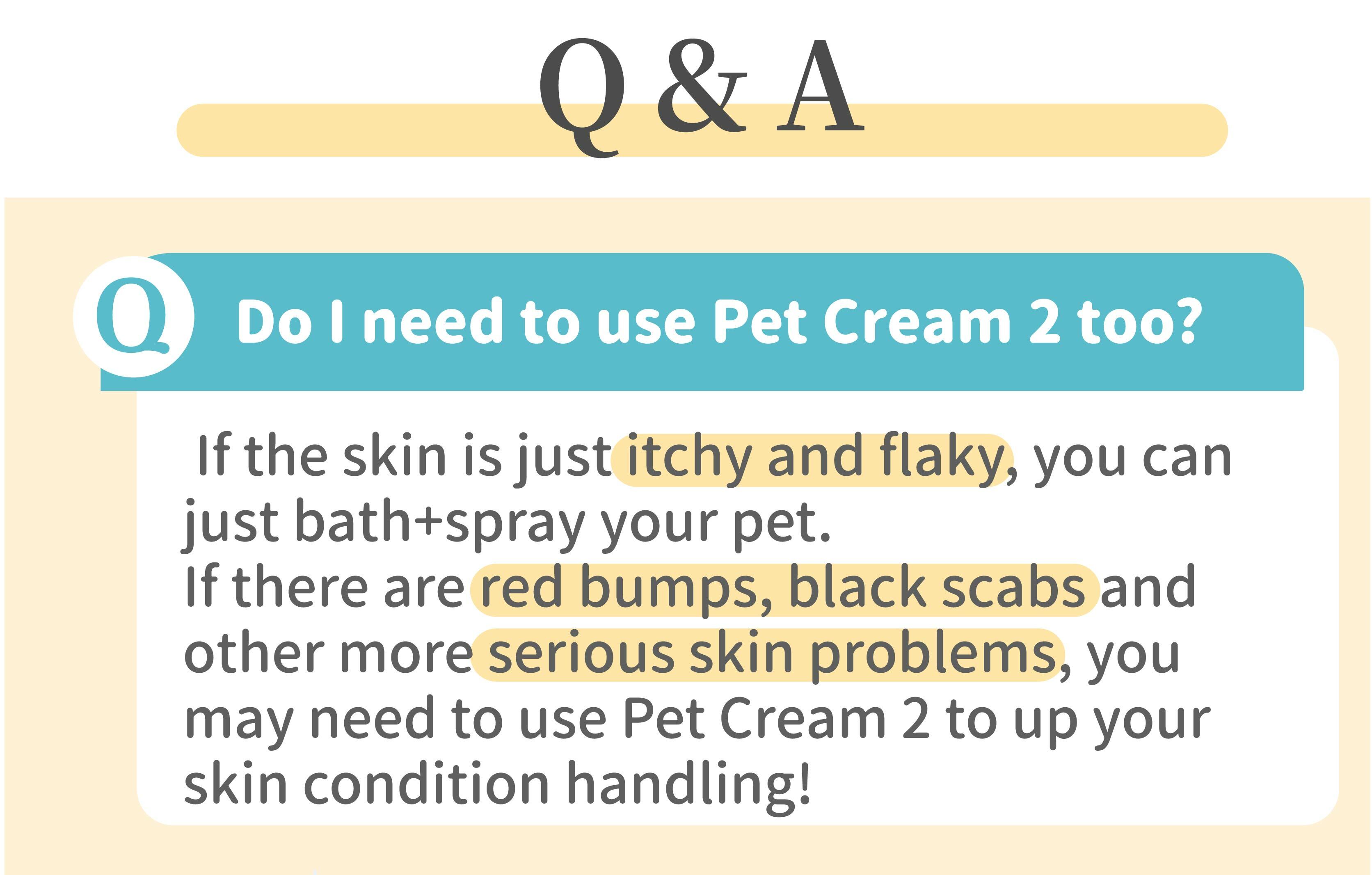 Q & A

Q Do I need to use Pet Cream 2 too?

If the skin is just itchy and flaky, you can just bath+spray your pet.
If there are red bumps, black scabs and other more serious skin problems, you may need to use Pet Cream 2 to up your skin condition handling!